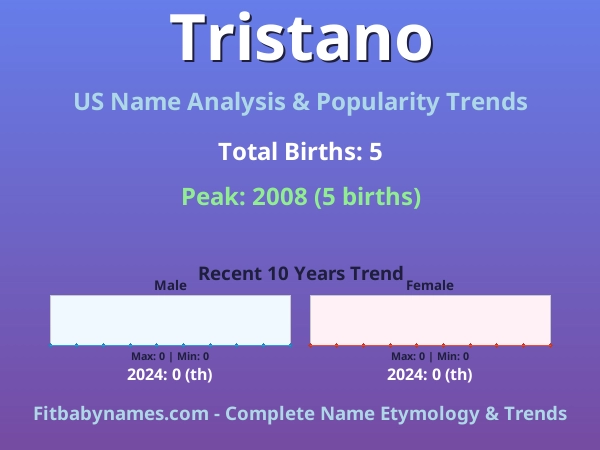 Tristano

US Name Analysis & Popularity Trends

Total Births: 5

Peak: 2008 (5 births)

Recent 10 Years Trend

Male

Max: 0 | Min: 0

2024: 0 (th)

Female

Max: 0 | Min: 0

2024: 0 (th)

Fitbabynames.com - Complete Name Etymology & Trends